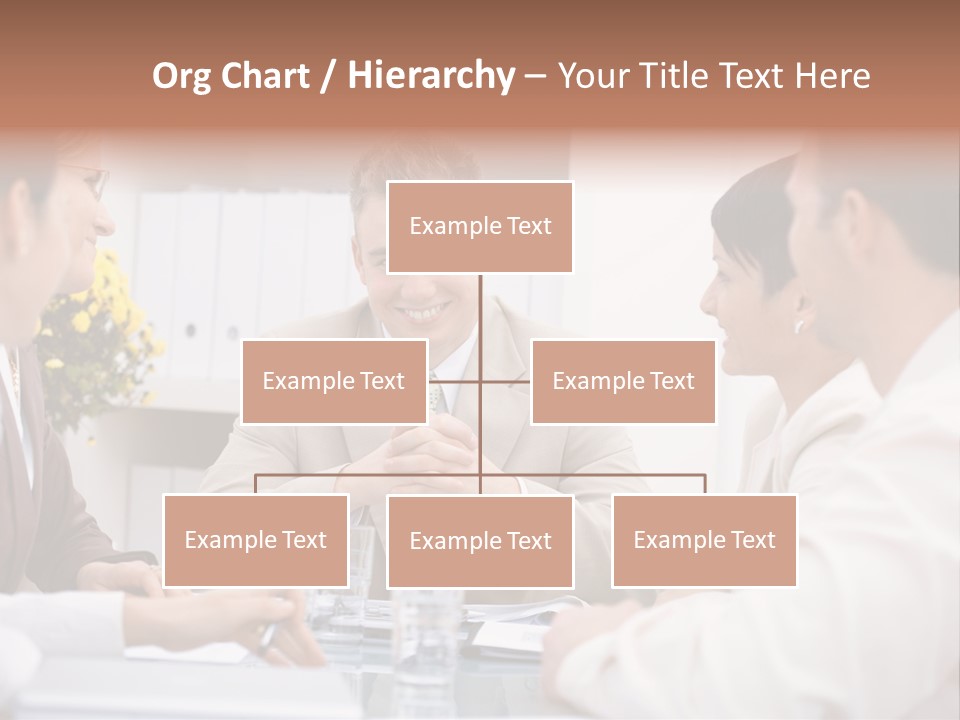 Org Chart / Hierarchy – Your Title Text Here

Example Text

Example Text

Example Text

Example Text

Example Text

Example Text